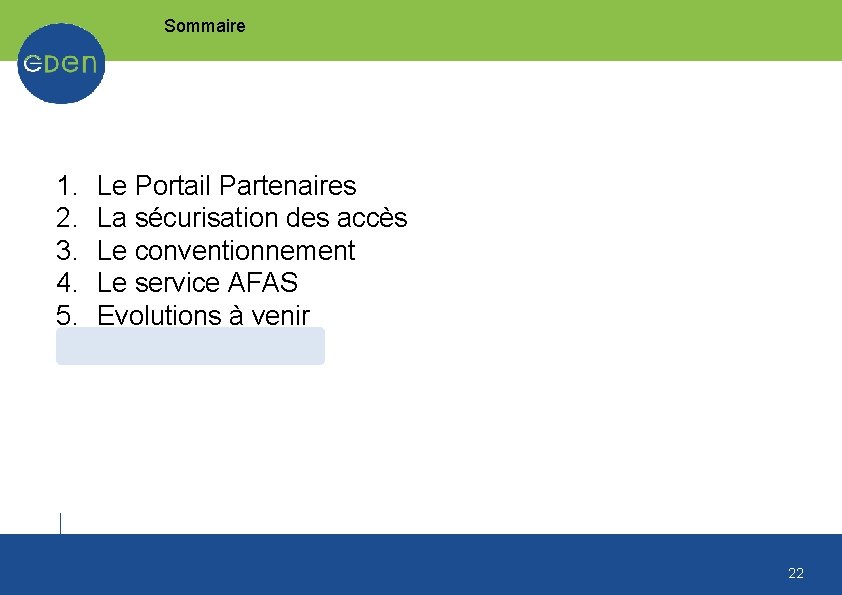 Sommaire

eDen

1. Le Portail Partenaires
2. La sécurisation des accès
3. Le conventionnement
4. Le service AFAS
5. Evolutions à venir

22